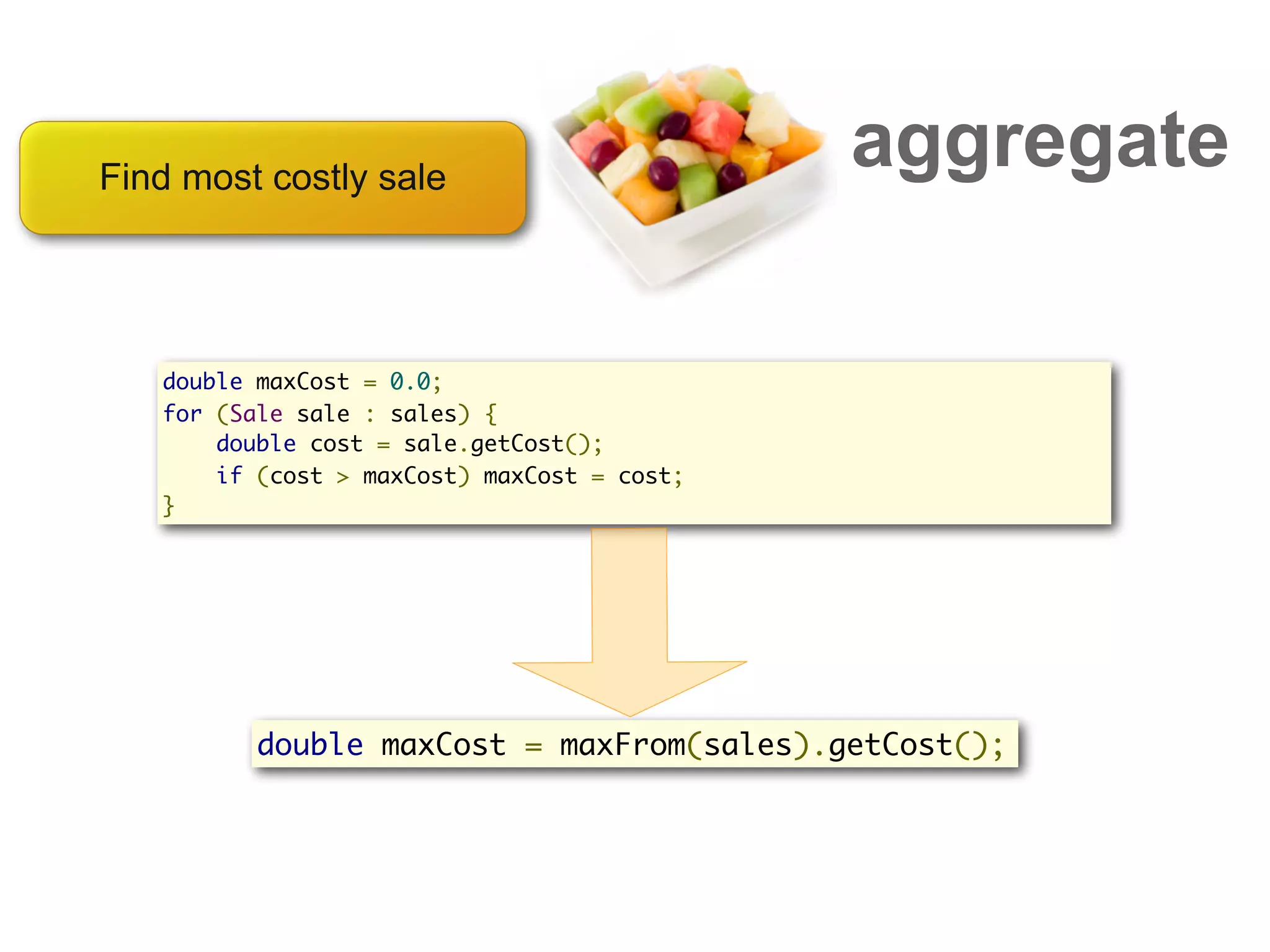 Find most costly sale

aggregate

double maxCost = 0.0;
for (Sale sale : sales) {
    double cost = sale.getCost();
    if (cost > maxCost) maxCost = cost;
}

double maxCost = maxFrom(sales).getCost();